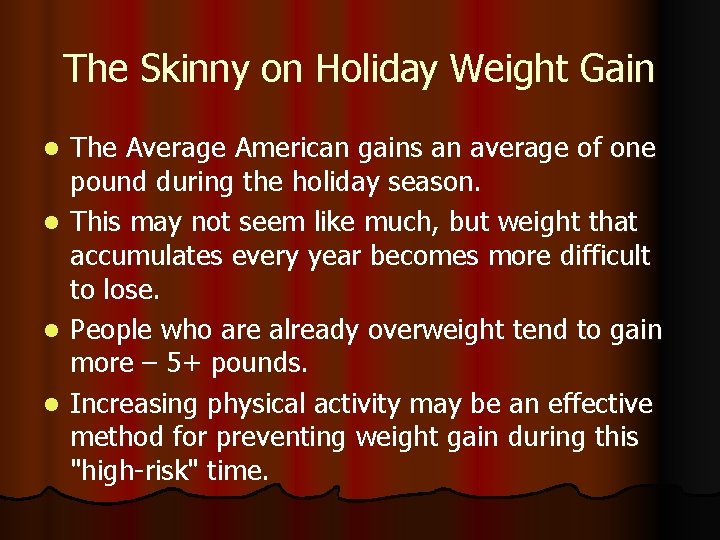 The Skinny on Holiday Weight Gain

- The Average American gains an average of one pound during the holiday season.
- This may not seem like much, but weight that accumulates every year becomes more difficult to lose.
- People who are already overweight tend to gain more – 5+ pounds.
- Increasing physical activity may be an effective method for preventing weight gain during this "high-risk" time.